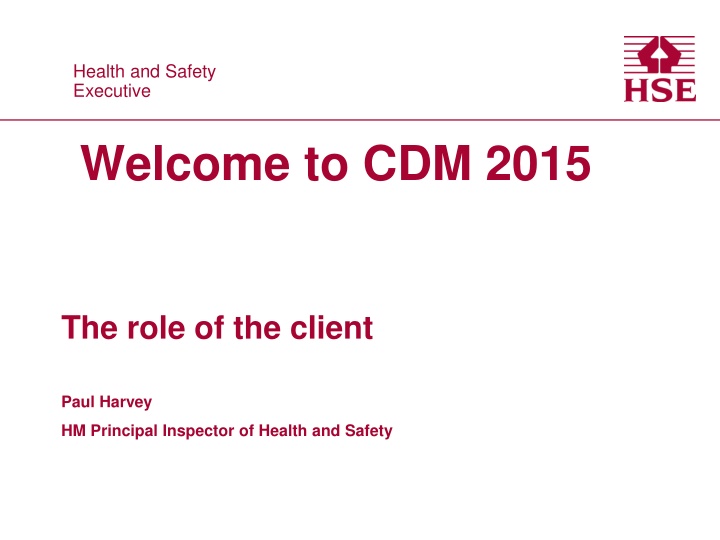 Health and Safety
Executive

HSE

Welcome to CDM 2015

The role of the client

Paul Harvey

HM Principal Inspector of Health and Safety